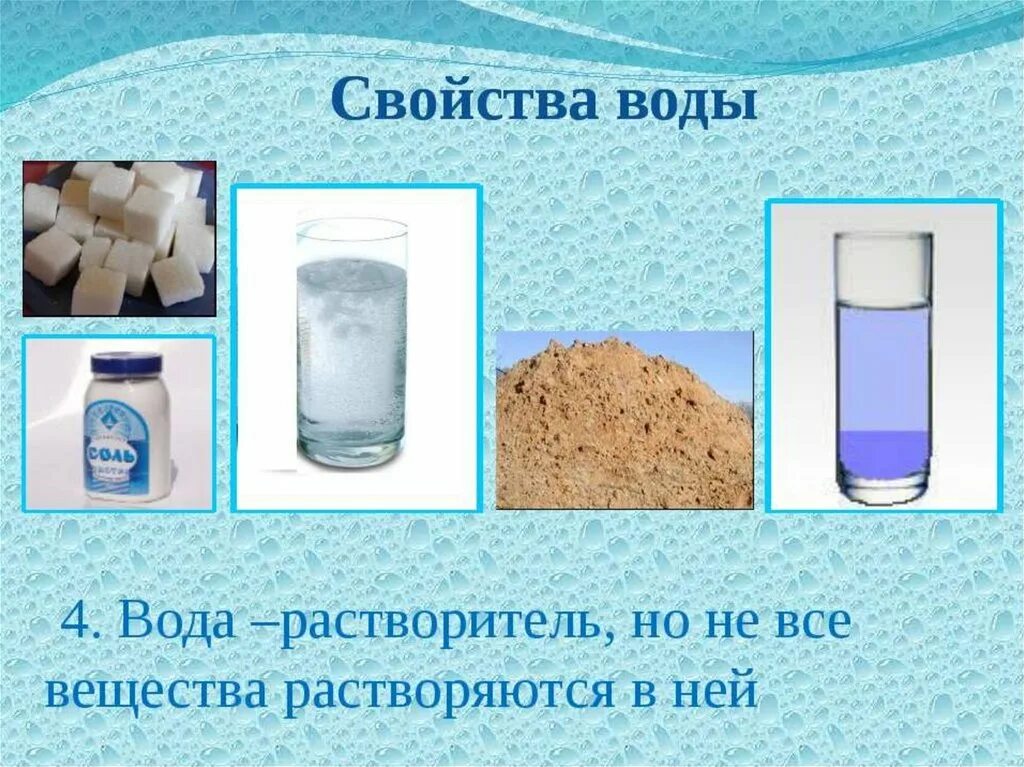 Свойства воды

СОЛЬ

4. Вода –растворитель, но не все вещества растворяются в ней